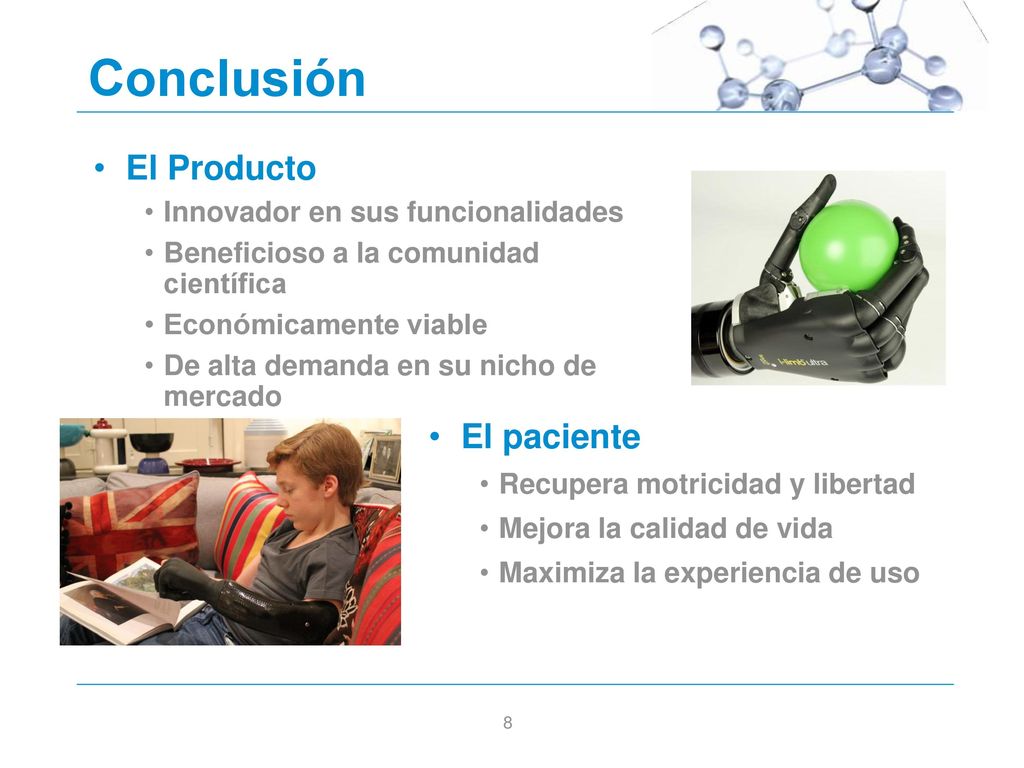 Conclusión

• El Producto
  • Innovador en sus funcionalidades
  • Beneficioso a la comunidad científica
  • Económicamente viable
  • De alta demanda en su nicho de mercado

i-limb ultra

• El paciente
  • Recupera motricidad y libertad
  • Mejora la calidad de vida
  • Maximiza la experiencia de uso

8